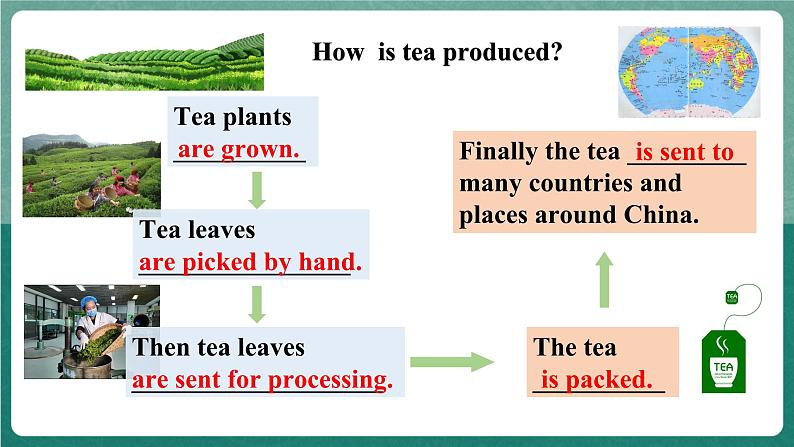 How is tea produced?

Tea plants are grown.

Tea leaves are picked by hand.

Then tea leaves are sent for processing.

The tea is packed.

Finally the tea is sent to many countries and places around China.

TEA

TEA